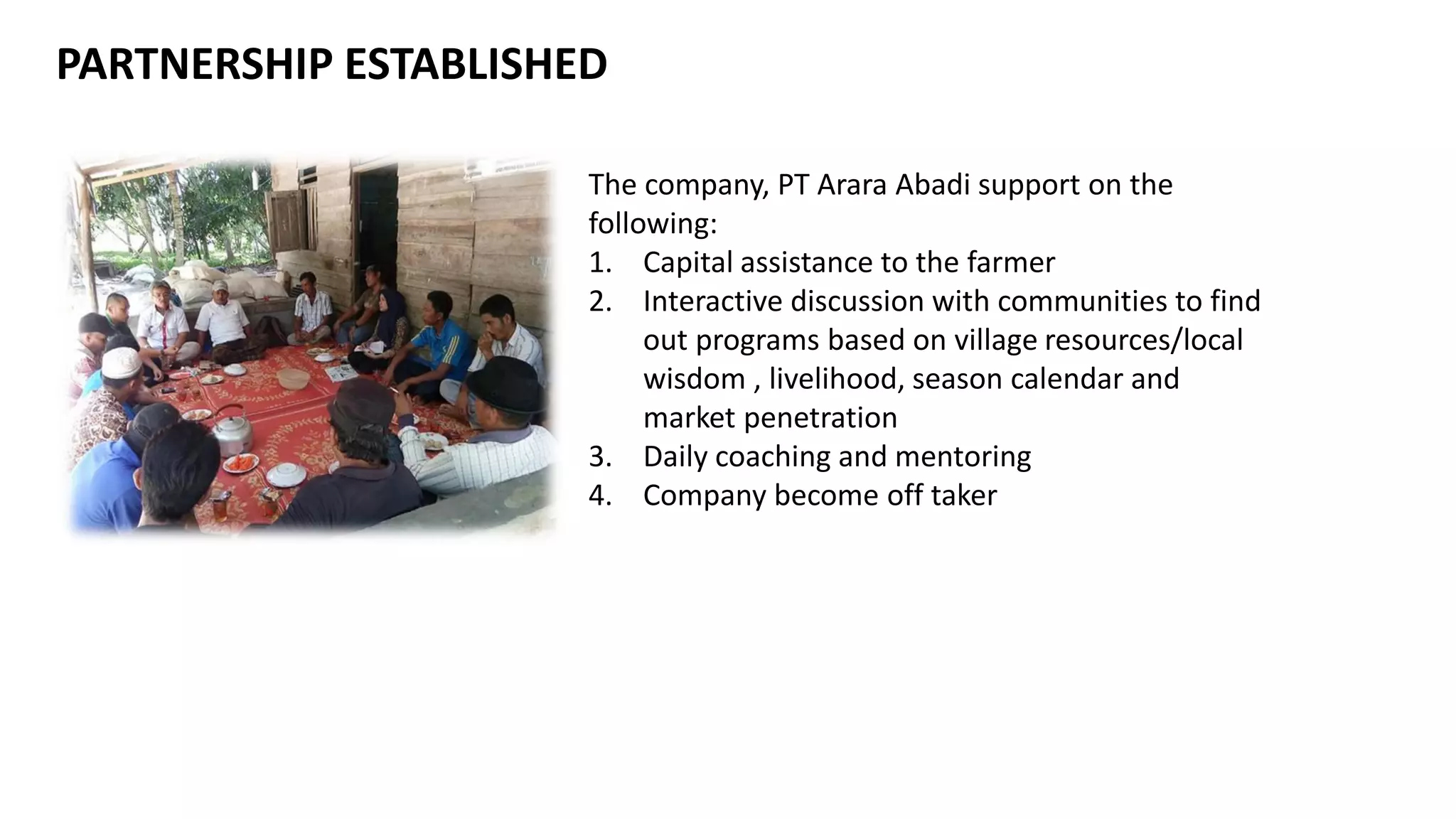 PARTNERSHIP ESTABLISHED

The company, PT Arara Abadi support on the following:
1. Capital assistance to the farmer
2. Interactive discussion with communities to find out programs based on village resources/local wisdom , livelihood, season calendar and market penetration
3. Daily coaching and mentoring
4. Company become off taker